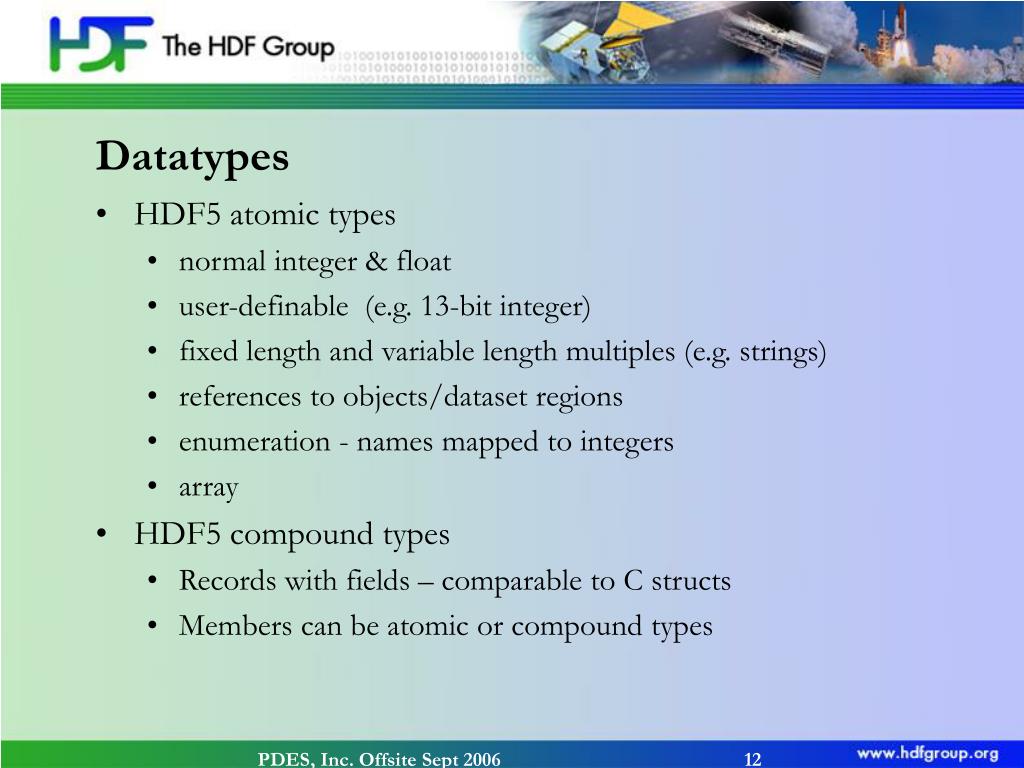 HDF The HDF Group

Datatypes

• HDF5 atomic types
  • normal integer & float
  • user-definable (e.g. 13-bit integer)
  • fixed length and variable length multiples (e.g. strings)
  • references to objects/dataset regions
  • enumeration - names mapped to integers
  • array
• HDF5 compound types
  • Records with fields – comparable to C structs
  • Members can be atomic or compound types

PDES, Inc. Offsite Sept 2006 12 www.hdfgroup.org